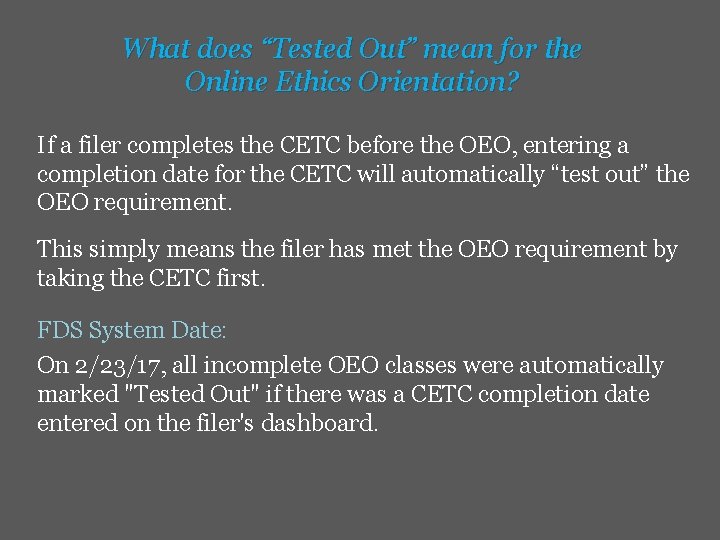 What does “Tested Out” mean for the Online Ethics Orientation?

If a filer completes the CETC before the OEO, entering a completion date for the CETC will automatically “test out” the OEO requirement.

This simply means the filer has met the OEO requirement by taking the CETC first.

FDS System Date:
On 2/23/17, all incomplete OEO classes were automatically marked "Tested Out" if there was a CETC completion date entered on the filer's dashboard.